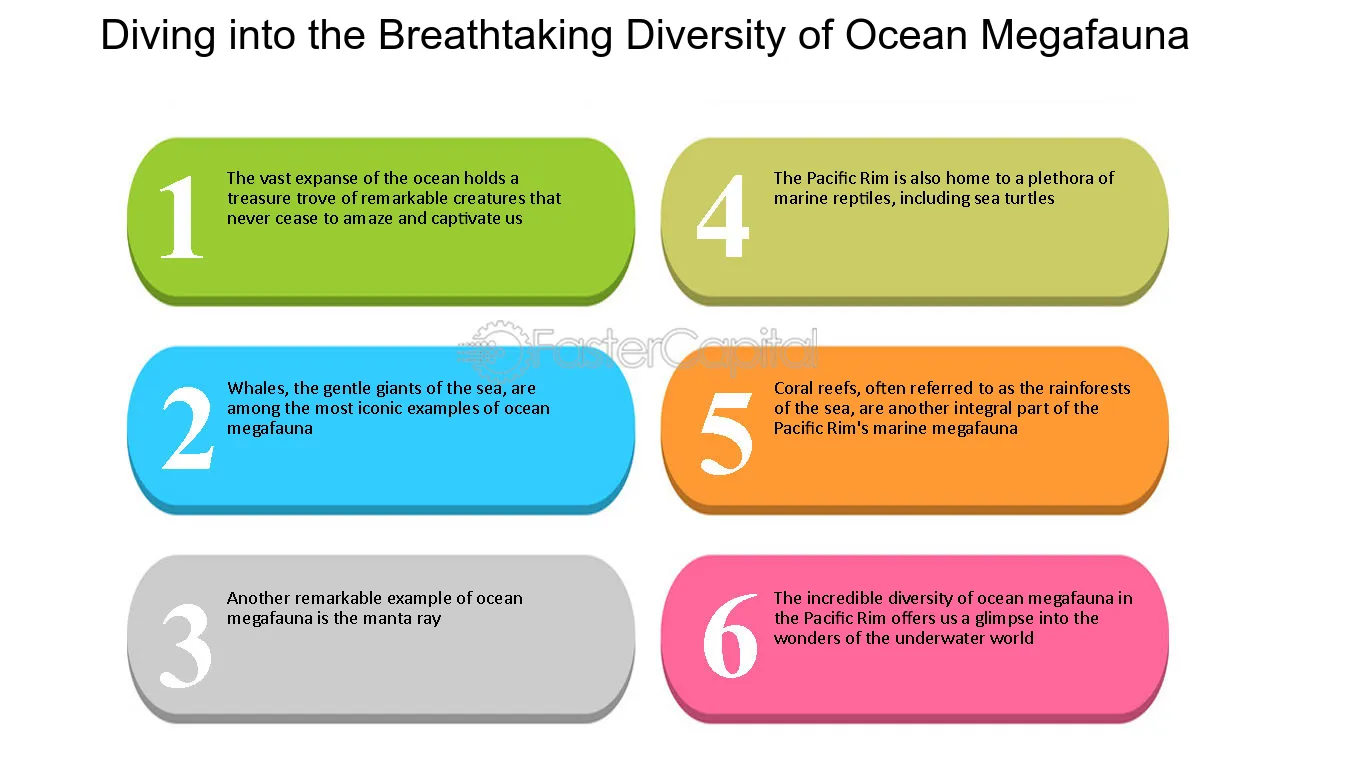 Diving into the Breathtaking Diversity of Ocean Megafauna

1
The vast expanse of the ocean holds a treasure trove of remarkable creatures that never cease to amaze and captivate us

2
Whales, the gentle giants of the sea, are among the most iconic examples of ocean megafauna

3
Another remarkable example of ocean megafauna is the manta ray

4
The Pacific Rim is also home to a plethora of marine reptiles, including sea turtles

5
Coral reefs, often referred to as the rainforests of the sea, are another integral part of the Pacific Rim's marine megafauna

6
The incredible diversity of ocean megafauna in the Pacific Rim offers us a glimpse into the wonders of the underwater world

FasterCapital